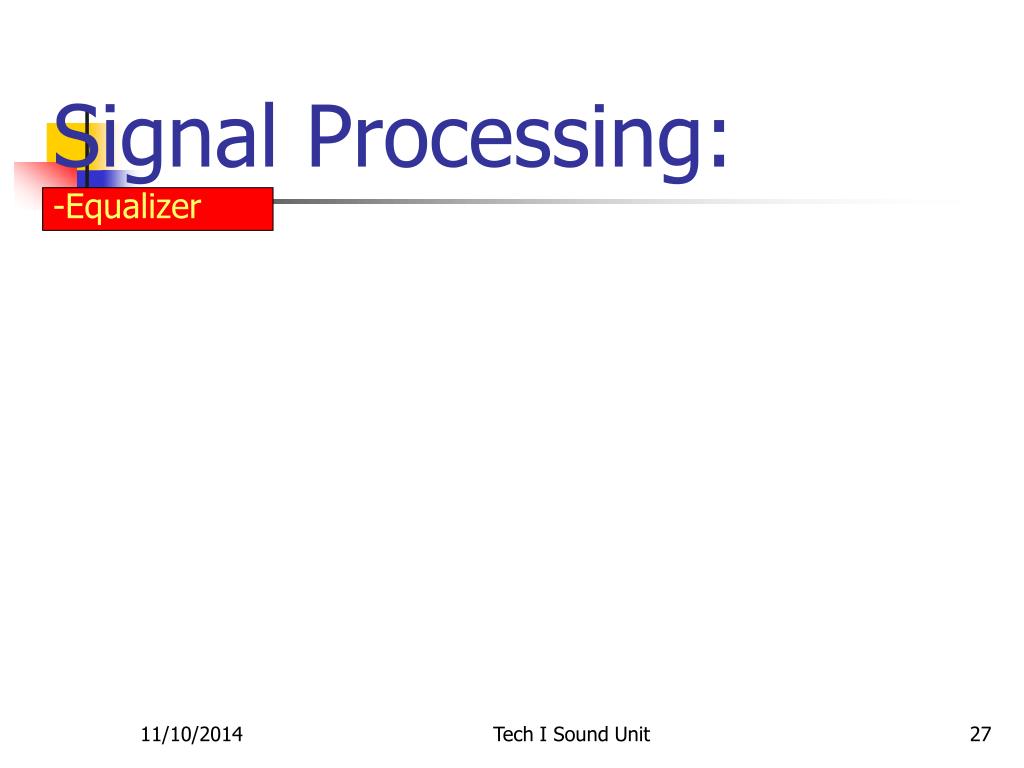 Signal Processing:

-Equalizer

11/10/2014

Tech I Sound Unit

27